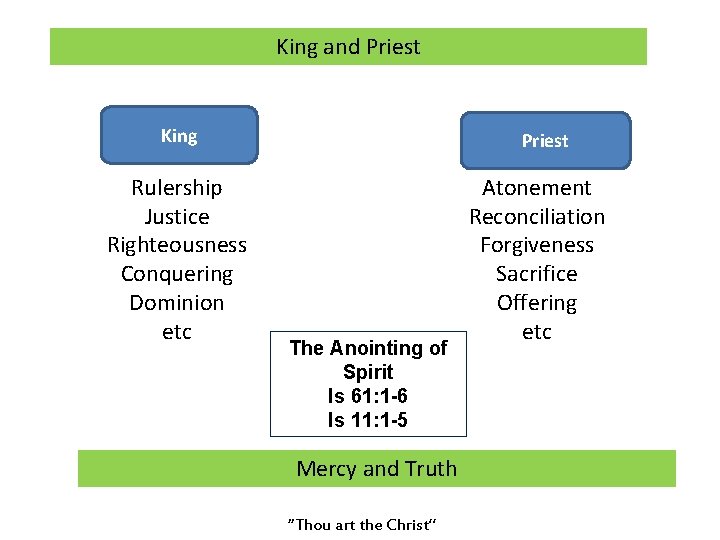 King and Priest

King

Rulership
Justice
Righteousness
Conquering
Dominion
etc

Priest

Atonement
Reconciliation
Forgiveness
Sacrifice
Offering
etc

The Anointing of Spirit
Is 61:1-6
Is 11:1-5

Mercy and Truth

"Thou art the Christ"